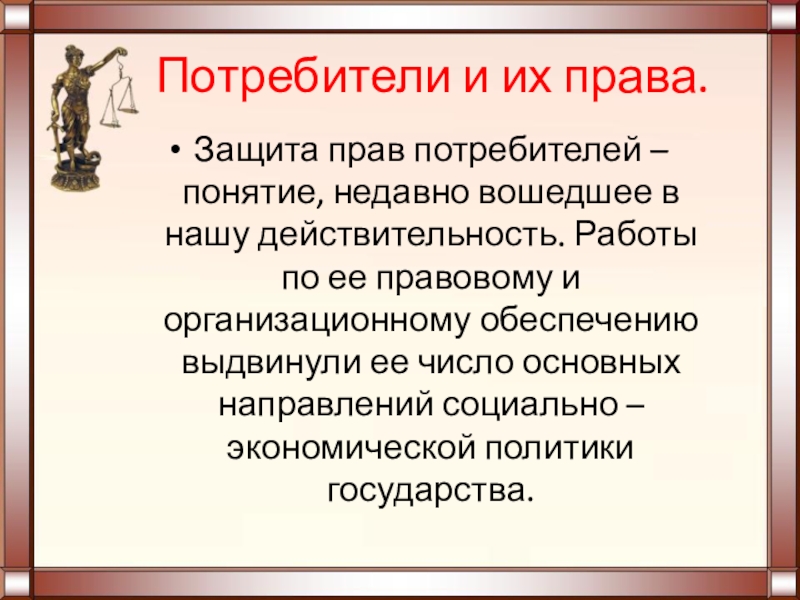 Потребители и их права.

• Защита прав потребителей – понятие, недавно вошедшее в нашу действительность. Работы по ее правовому и организационному обеспечению выдвинули ее число основных направлений социально – экономической политики государства.